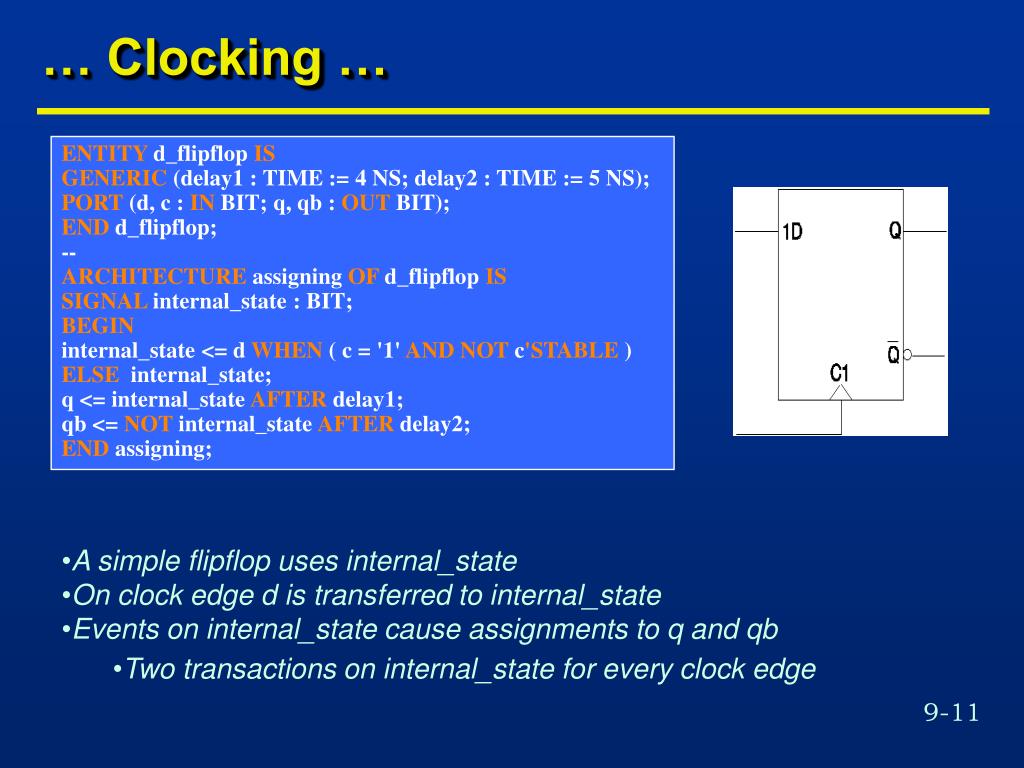 … Clocking …

ENTITY d_flipflop IS
GENERIC (delay1 : TIME := 4 NS; delay2 : TIME := 5 NS);
PORT (d, c : IN BIT; q, qb : OUT BIT);
END d_flipflop;
--
ARCHITECTURE assigning OF d_flipflop IS
SIGNAL internal_state : BIT;
BEGIN
internal_state <= d WHEN ( c = '1' AND NOT c'STABLE )
ELSE internal_state;
q <= internal_state AFTER delay1;
qb <= NOT internal_state AFTER delay2;
END assigning;

1D
Q
$\overline{Q}$
C1

•A simple flipflop uses internal_state
•On clock edge d is transferred to internal_state
•Events on internal_state cause assignments to q and qb
•Two transactions on internal_state for every clock edge

9-11